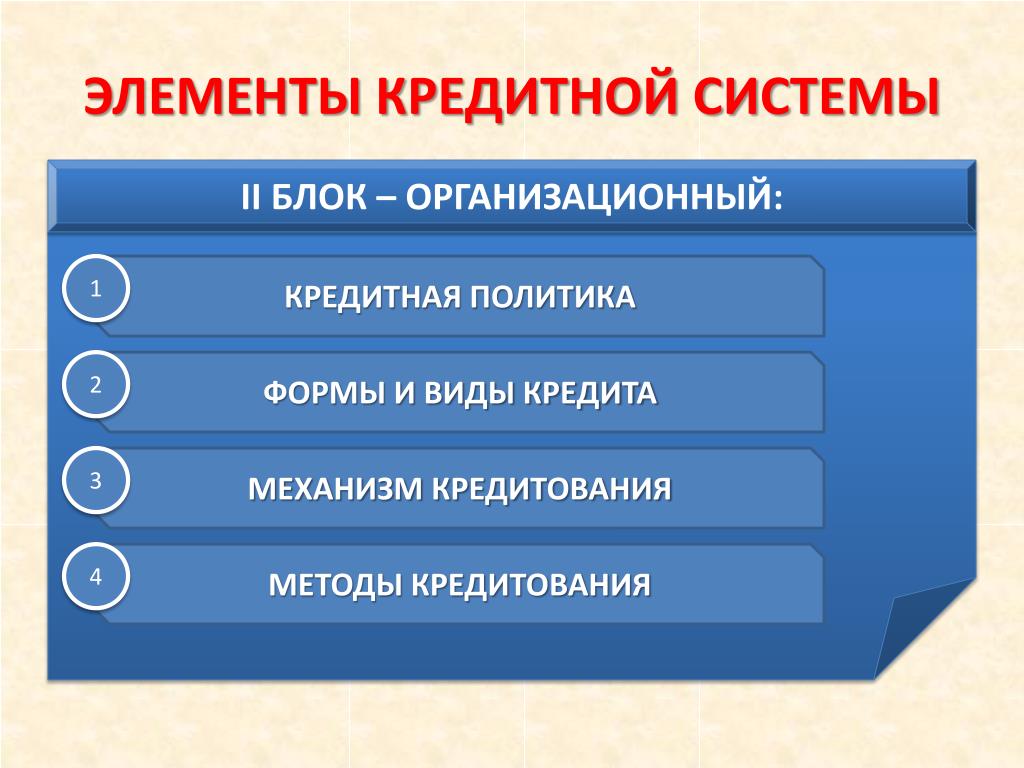 ЭЛЕМЕНТЫ КРЕДИТНОЙ СИСТЕМЫ

II БЛОК – ОРГАНИЗАЦИОННЫЙ:

1
КРЕДИТНАЯ ПОЛИТИКА

2
ФОРМЫ И ВИДЫ КРЕДИТА

3
МЕХАНИЗМ КРЕДИТОВАНИЯ

4
МЕТОДЫ КРЕДИТОВАНИЯ